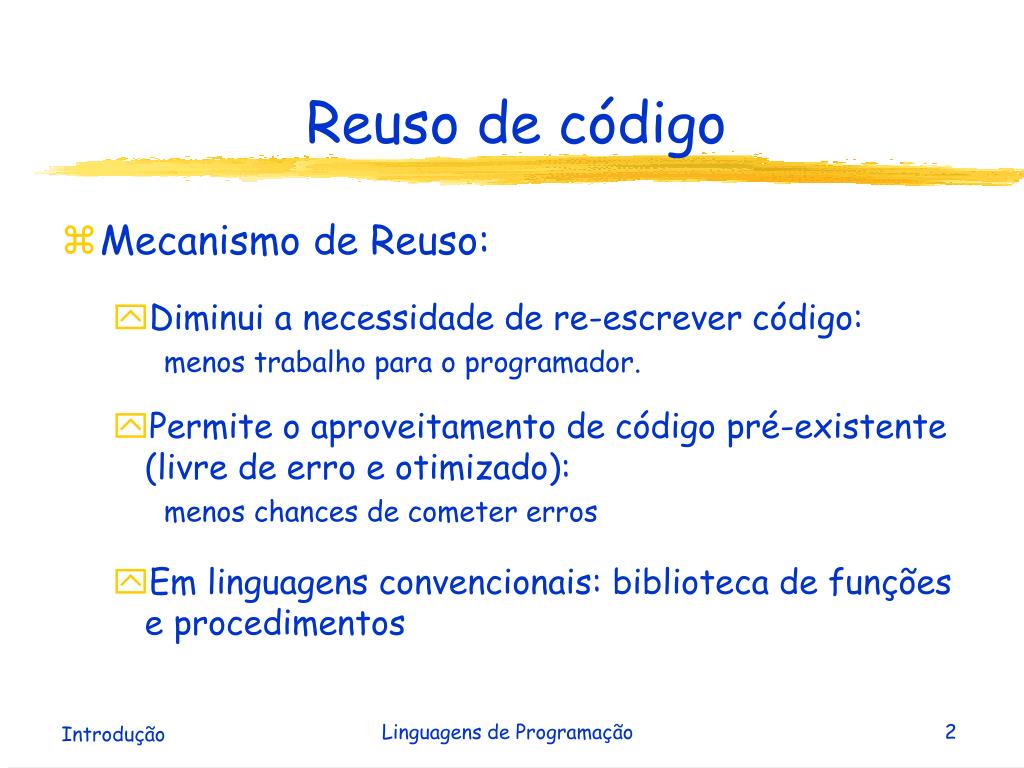 Reuso de código

Mecanismo de Reuso:

Diminui a necessidade de re-escrever código:

menos trabalho para o programador.

Permite o aproveitamento de código pré-existente (livre de erro e otimizado):

menos chances de cometer erros

Em linguagens convencionais: biblioteca de funções e procedimentos

Introdução

Linguagens de Programação

2